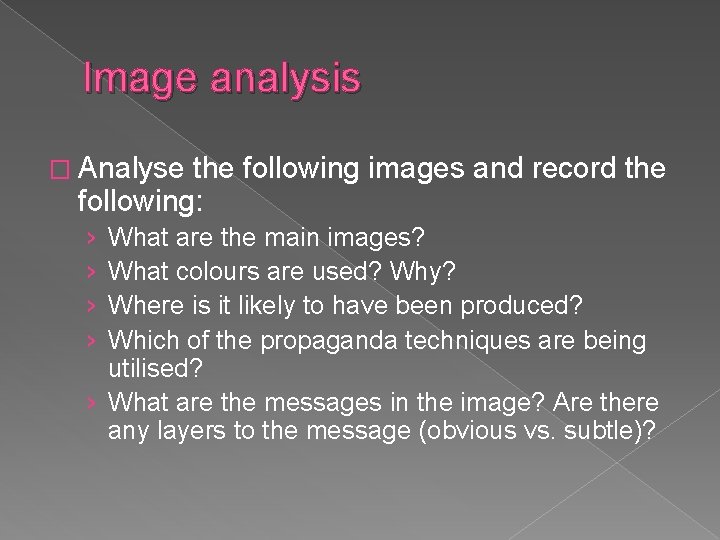 Image analysis

□ Analyse the following images and record the following:

› What are the main images?
› What colours are used? Why?
› Where is it likely to have been produced?
› Which of the propaganda techniques are being utilised?
› What are the messages in the image? Are there any layers to the message (obvious vs. subtle)?